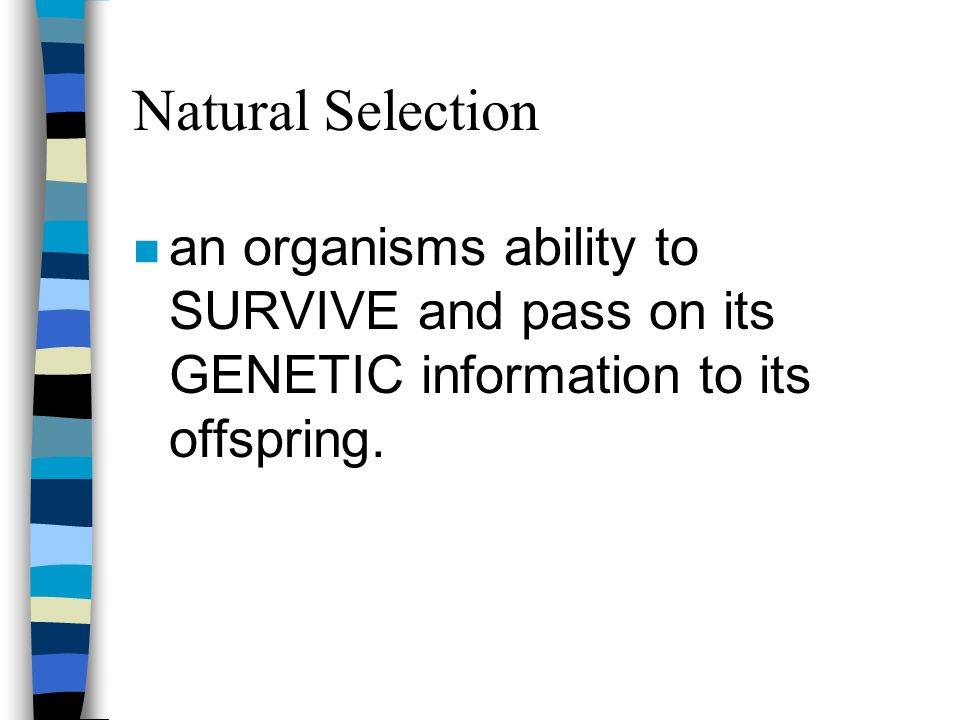 Natural Selection

an organisms ability to SURVIVE and pass on its GENETIC information to its offspring.